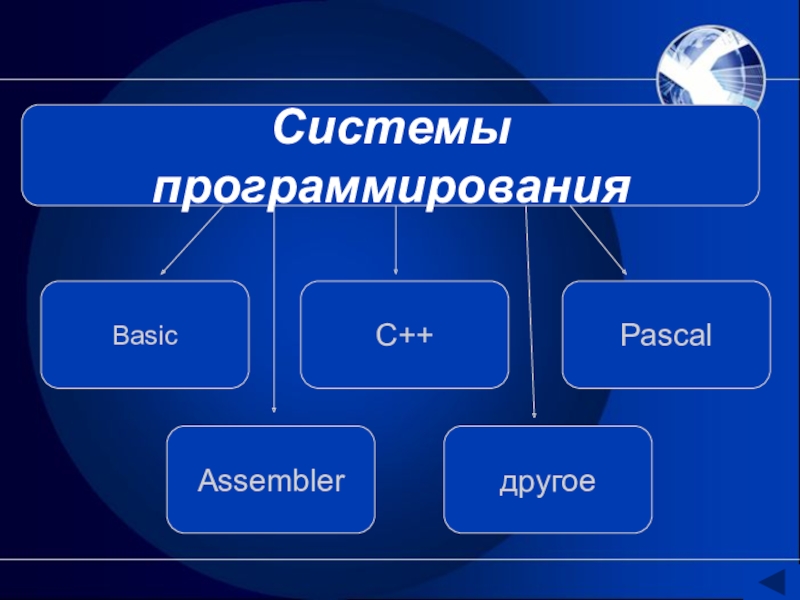 Системы программирования

Basic

C++

Pascal

Assembler

другое